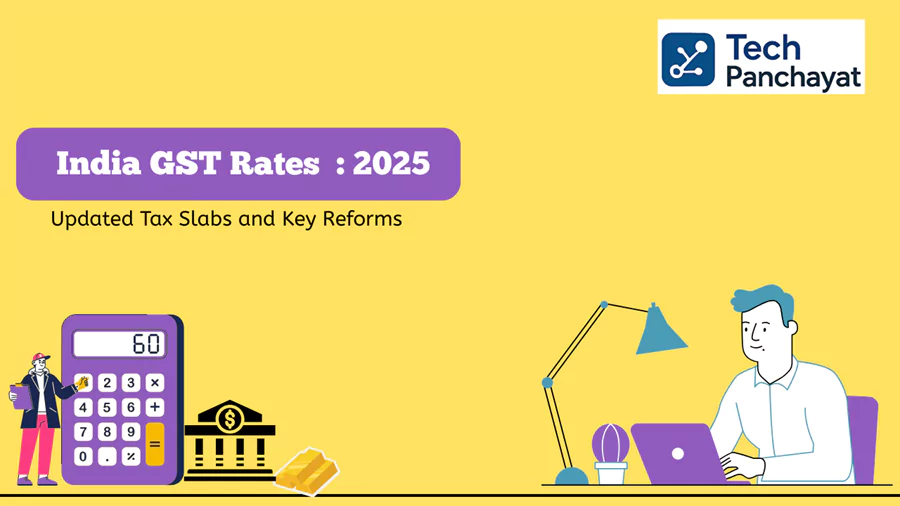 Tech Panchayat

India GST Rates : 2025

Updated Tax Slabs and Key Reforms

60

1 2 3 ×
4 5 6 +
7 8 9 =
0 . %

$